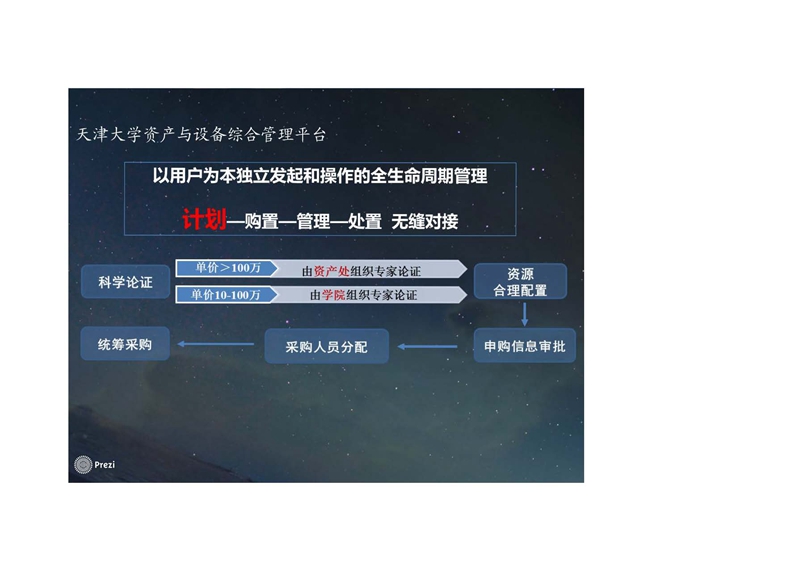 天津大学资产与设备综合管理平台

以用户为本独立发起和操作的全生命周期管理

计划—购置—管理—处置 无缝对接

科学论证

单价＞100万 由资产处组织专家论证

单价10-100万 由学院组织专家论证

资源合理配置

申购信息审批

采购人员分配

统筹采购

Prezi